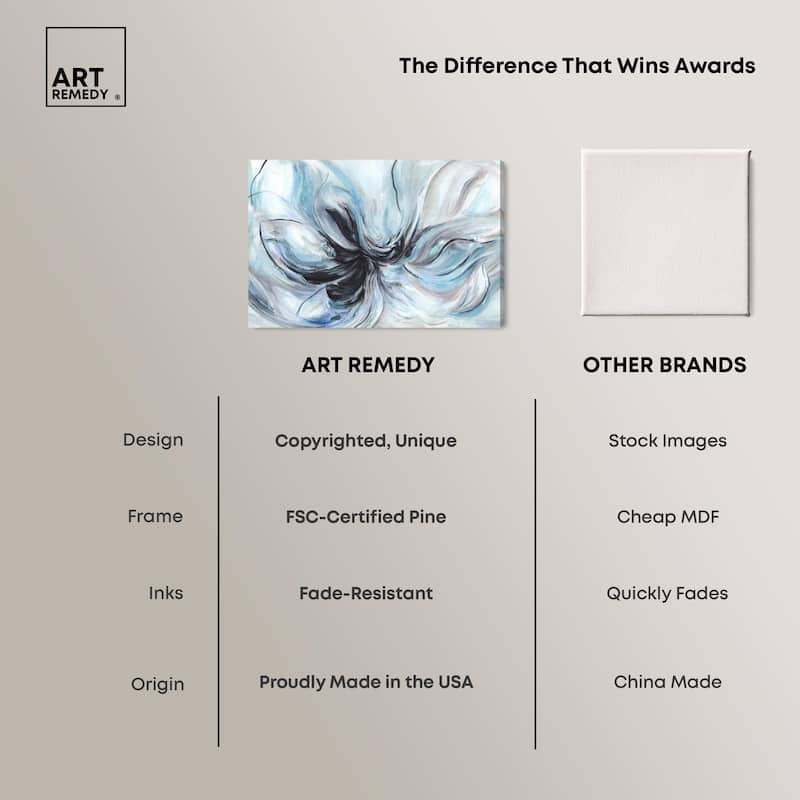 ART REMEDY ®

The Difference That Wins Awards

| | ART REMEDY | OTHER BRANDS |
|---|---|---|
| Design | Copyrighted, Unique | Stock Images |
| Frame | FSC-Certified Pine | Cheap MDF |
| Inks | Fade-Resistant | Quickly Fades |
| Origin | Proudly Made in the USA | China Made |